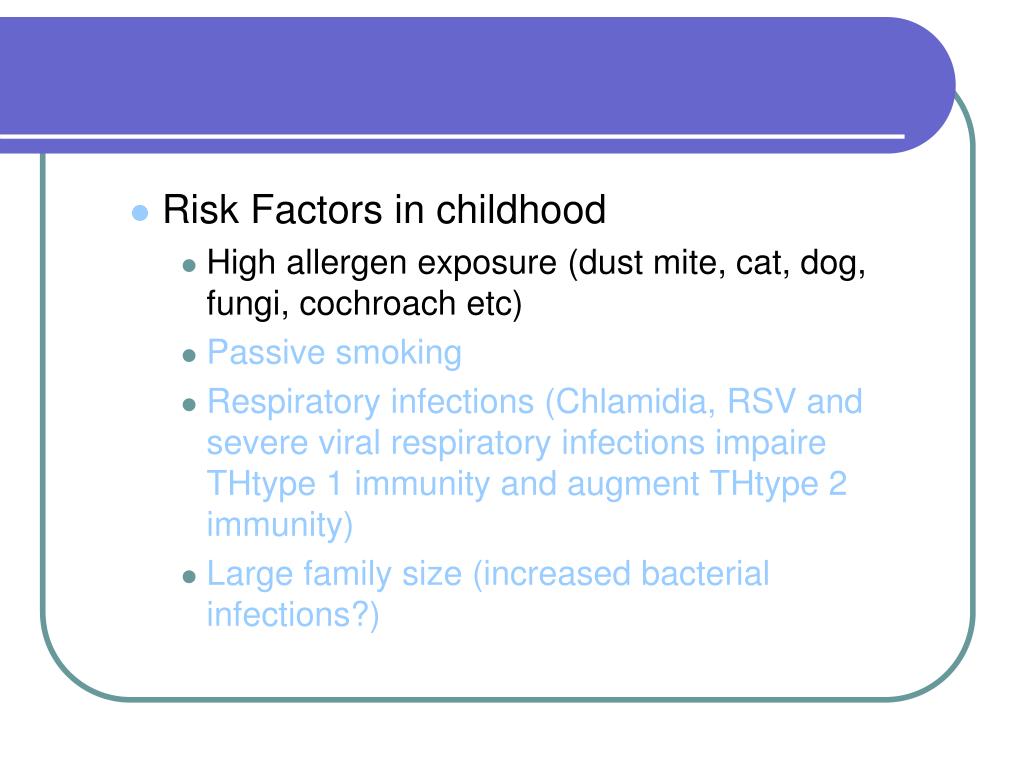 Risk Factors in childhood

High allergen exposure (dust mite, cat, dog, fungi, cochroach etc)

Passive smoking

Respiratory infections (Chlamidia, RSV and severe viral respiratory infections impaire THtype 1 immunity and augment THtype 2 immunity)

Large family size (increased bacterial infections?)